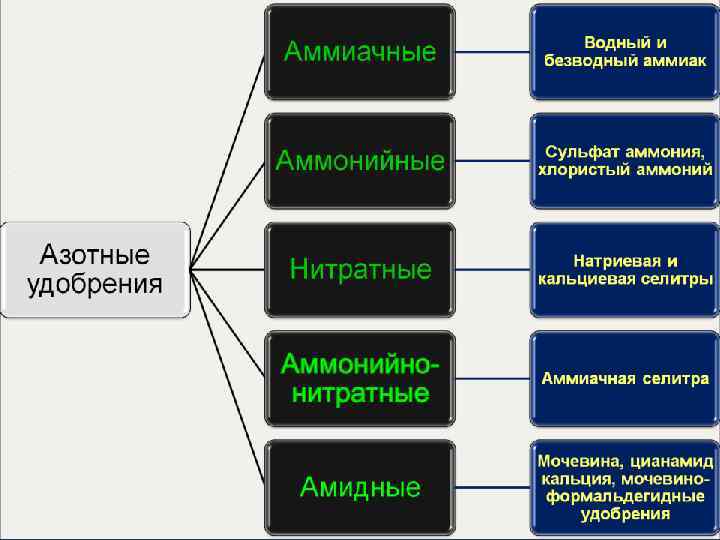 Азотные удобрения

Аммиачные

Водный и безводный аммиак

Аммонийные

Сульфат аммония, хлористый аммоний

Нитратные

Натриевая и кальциевая селитры

Аммонийно-нитратные

Аммиачная селитра

Амидные

Мочевина, цианамид кальция, мочевино-формальдегидные удобрения